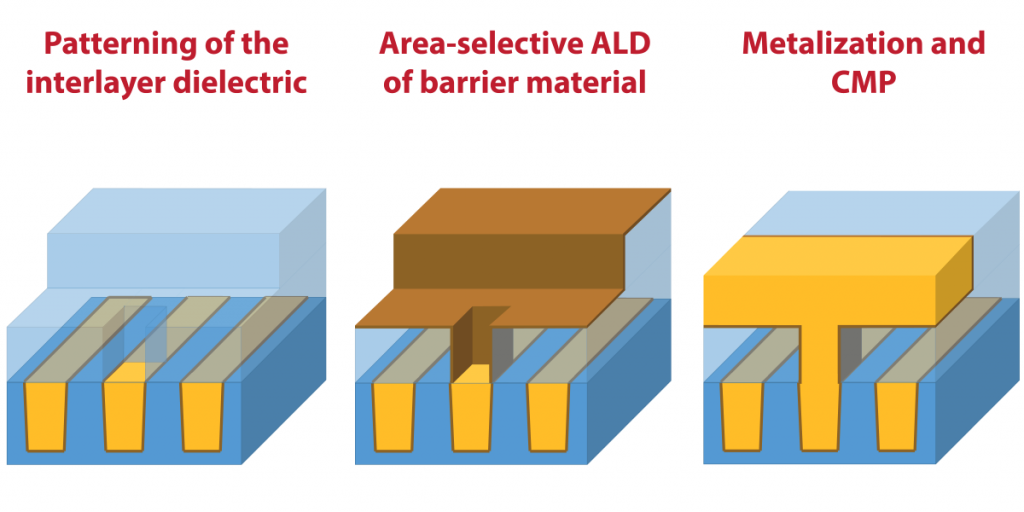 Patterning of the interlayer dielectric

Area-selective ALD of barrier material

Metalization and CMP